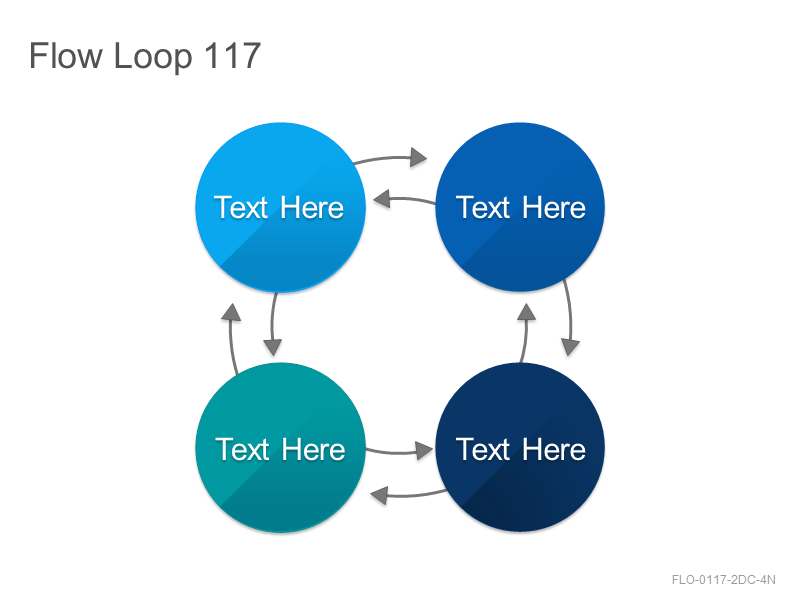 Flow Loop 117

Text Here

Text Here

Text Here

Text Here

FLO-0117-2DC-4N